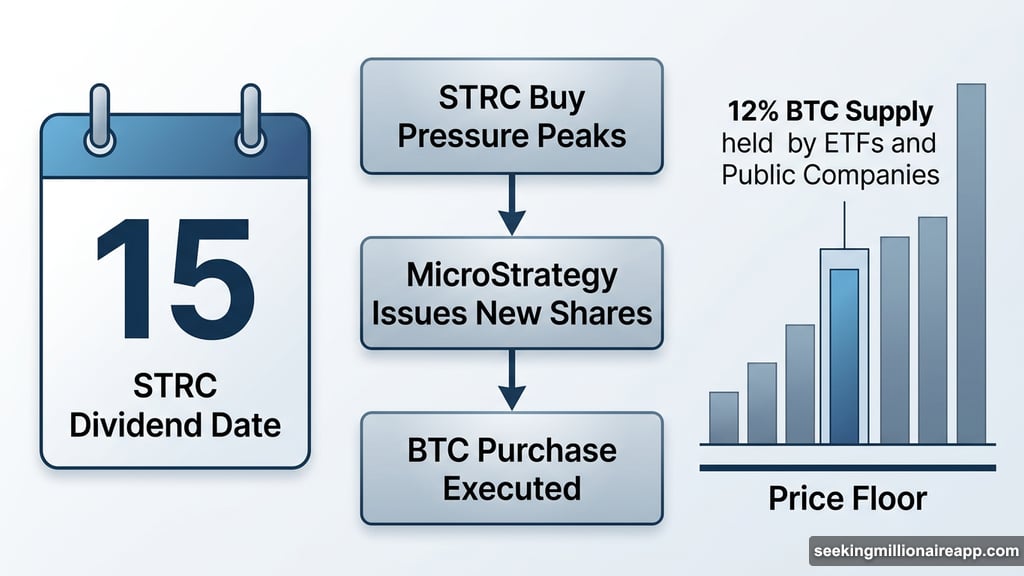 15

STRC Dividend Date

STRC Buy Pressure Peaks

MicroStrategy Issues New Shares

BTC Purchase Executed

12% BTC Supply held by ETFs and Public Companies

Price Floor

seekingmillionaireapp.com